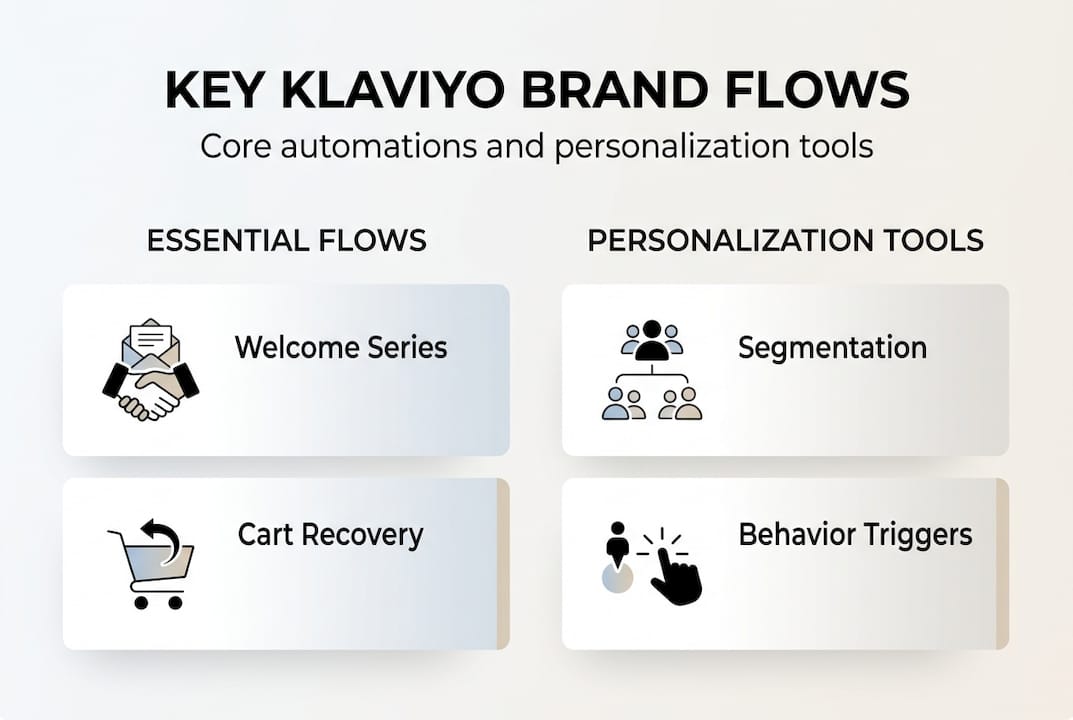 KEY KLAVIYO BRAND FLOWS
Core automations and personalization tools

ESSENTIAL FLOWS

Welcome Series

Cart Recovery

PERSONALIZATION TOOLS

Segmentation

Behavior Triggers